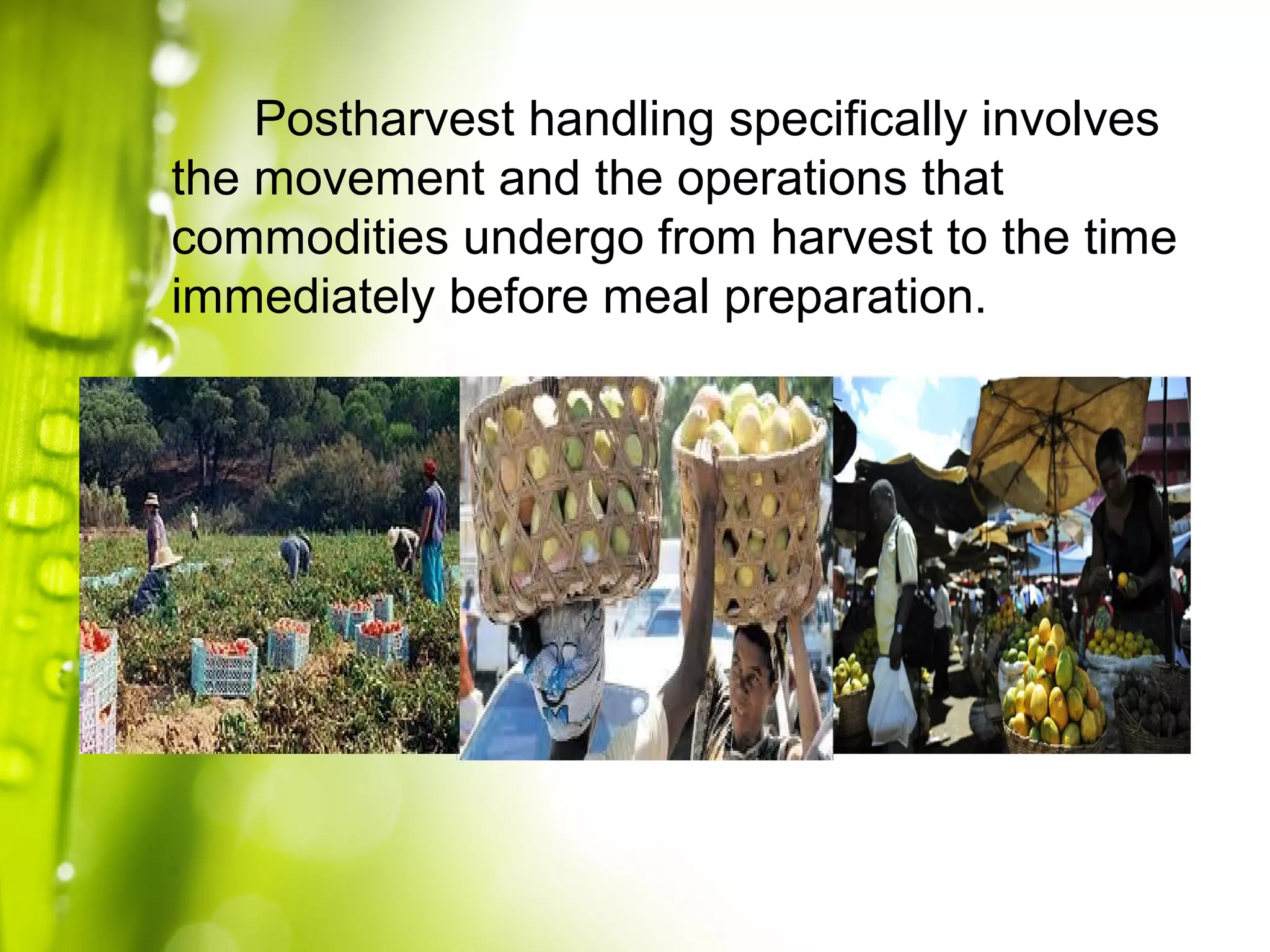 Postharvest handling specifically involves the movement and the operations that commodities undergo from harvest to the time immediately before meal preparation.